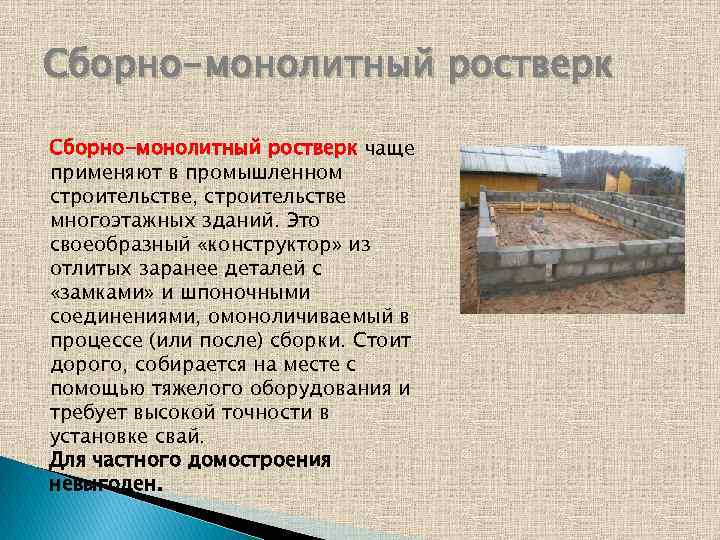 Сборно-монолитный ростверк

Сборно-монолитный ростверк чаще применяют в промышленном строительстве, строительстве многоэтажных зданий. Это своеобразный «конструктор» из отлитых заранее деталей с «замками» и шпоночными соединениями, омоноличиваемый в процессе (или после) сборки. Стоит дорого, собирается на месте с помощью тяжелого оборудования и требует высокой точности в установке свай.
Для частного домостроения невыгоден.